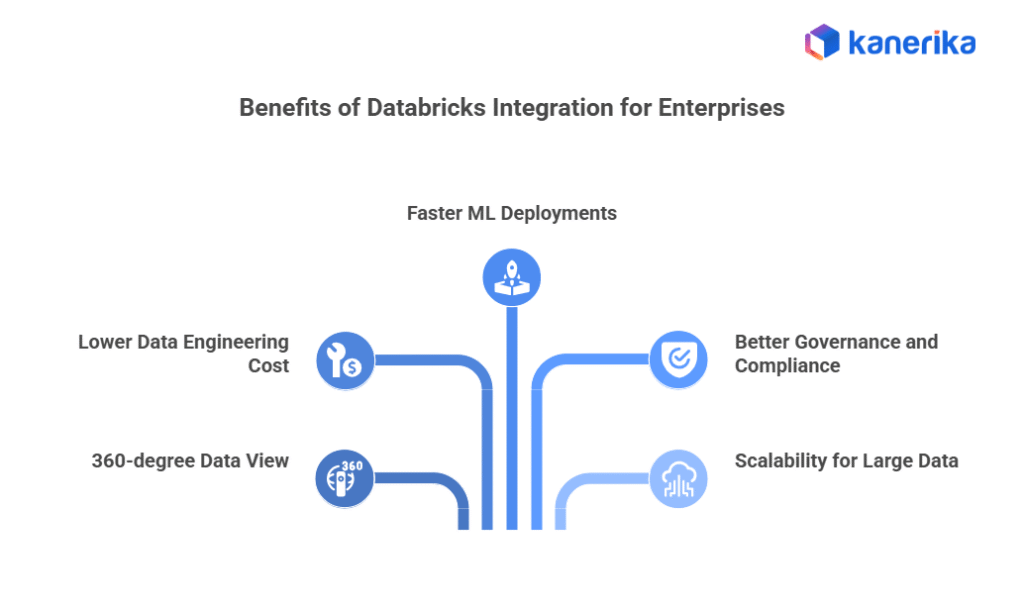 kanerika

Benefits of Databricks Integration for Enterprises

Faster ML Deployments

Lower Data Engineering Cost

Better Governance and Compliance

360-degree Data View

360

Scalability for Large Data